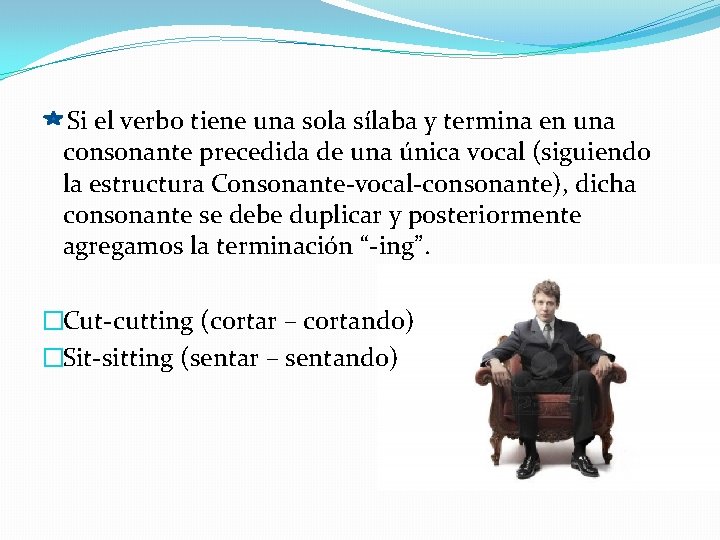 Si el verbo tiene una sola sílaba y termina en una consonante precedida de una única vocal (siguiendo la estructura Consonante-vocal-consonante), dicha consonante se debe duplicar y posteriormente agregamos la terminación “-ing”.

Cut-cutting (cortar – cortando)
Sit-sitting (sentar – sentando)